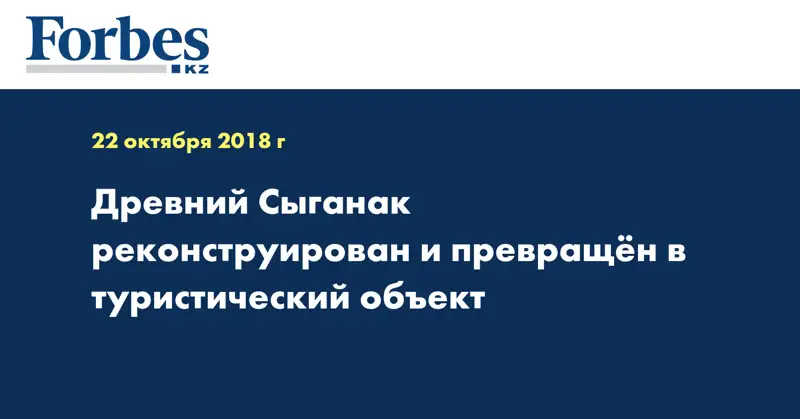 Forbes
KZ

22 октября 2018 г

Древний Сыганак реконструирован и превращён в туристический объект